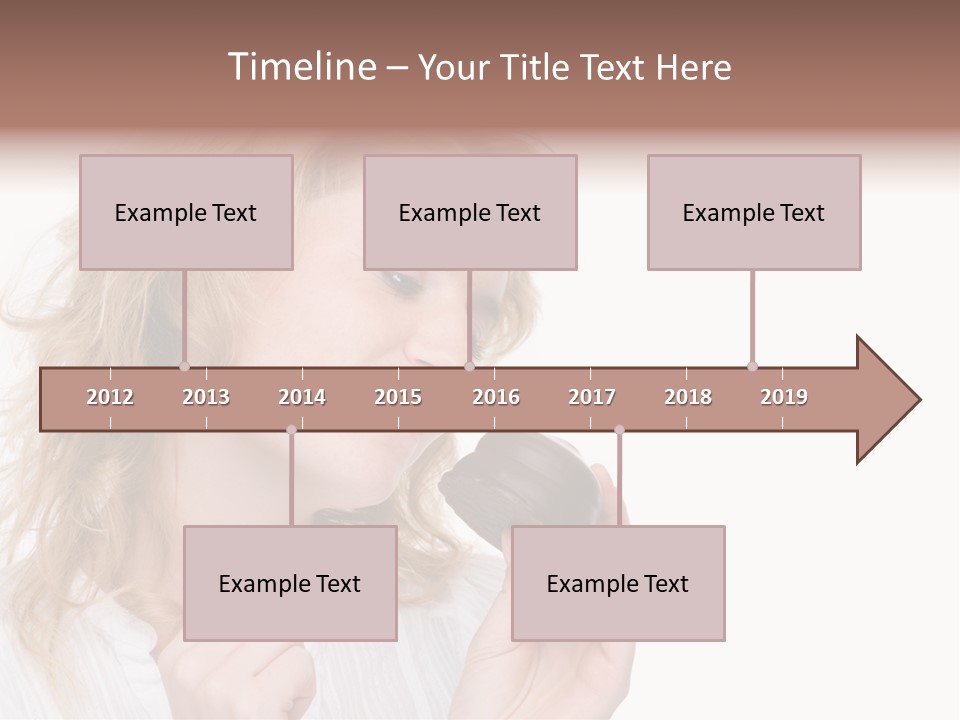 Timeline – Your Title Text Here

Example Text

Example Text

Example Text

2012 2013 2014 2015 2016 2017 2018 2019

Example Text

Example Text